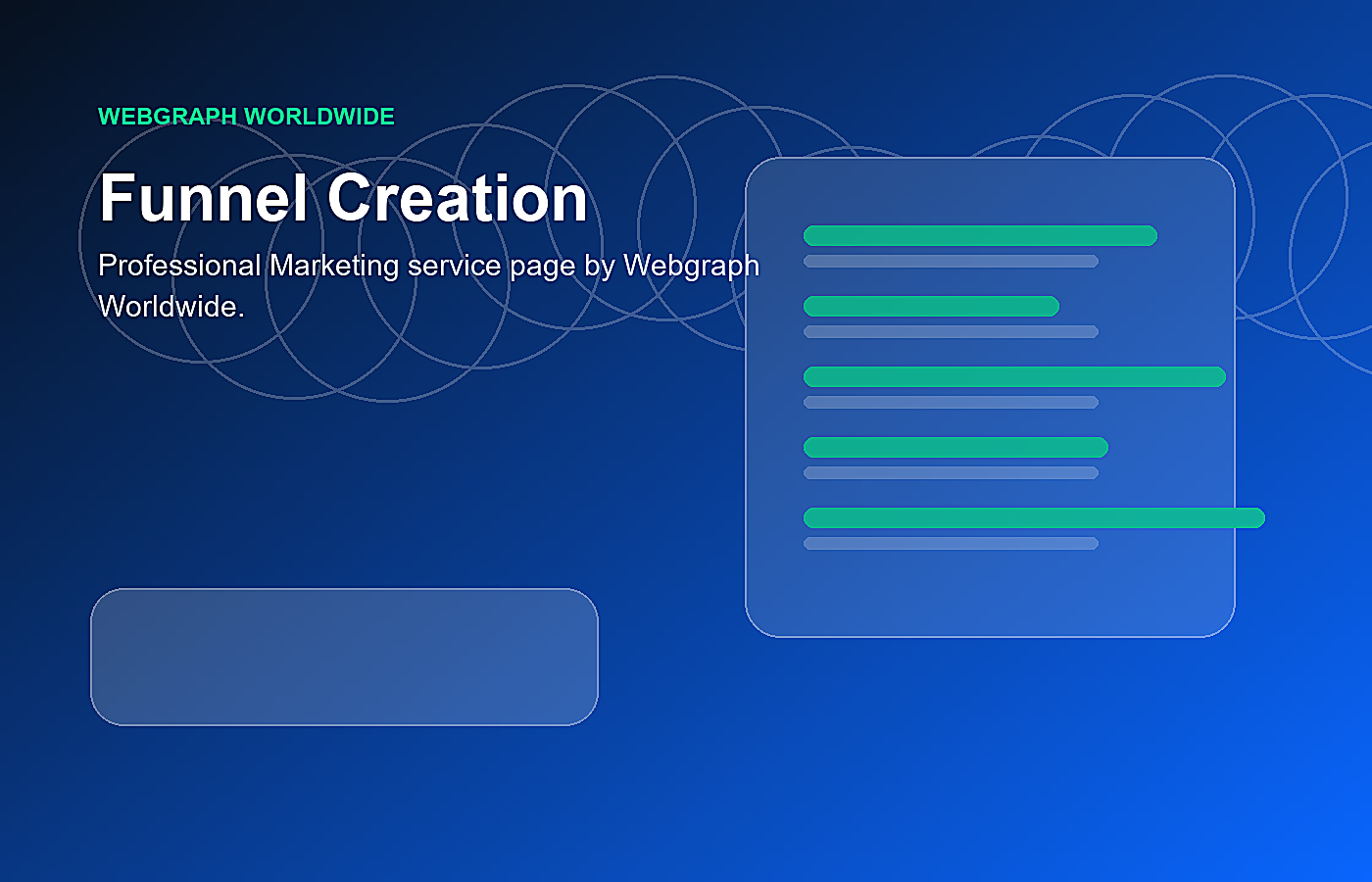 WEBGRAPH WORLDWIDE

Funnel Creation

Professional Marketing service page by Webgraph Worldwide.